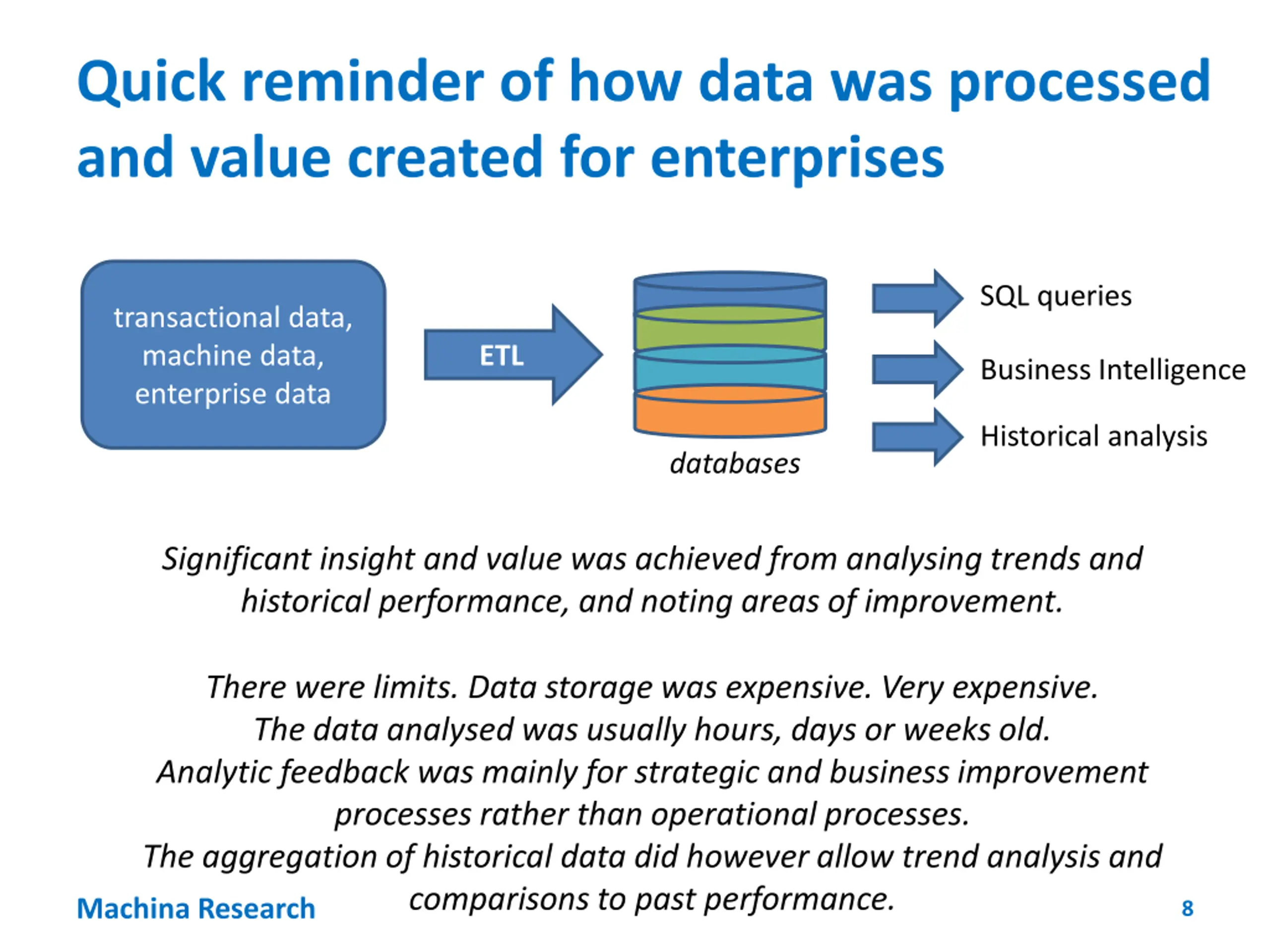 Quick reminder of how data was processed and value created for enterprises

transactional data, machine data, enterprise data

ETL

databases

SQL queries

Business Intelligence

Historical analysis

Significant insight and value was achieved from analysing trends and historical performance, and noting areas of improvement.

There were limits. Data storage was expensive. Very expensive.
The data analysed was usually hours, days or weeks old.
Analytic feedback was mainly for strategic and business improvement processes rather than operational processes.
The aggregation of historical data did however allow trend analysis and comparisons to past performance.

Machina Research

8